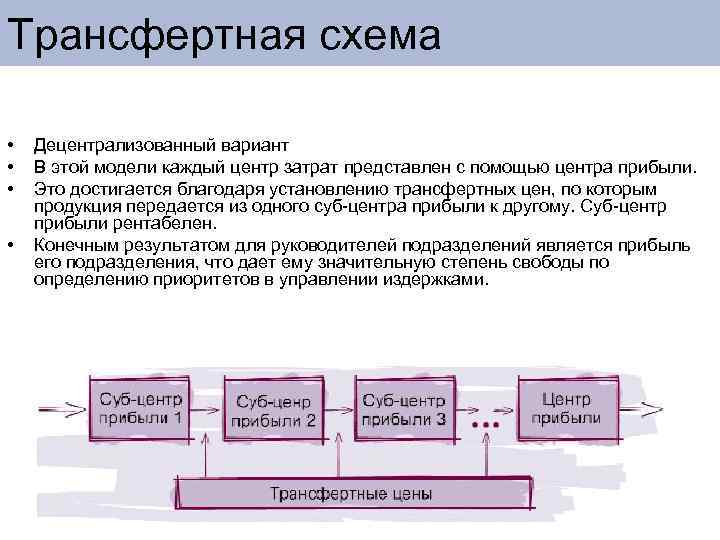 Трансфертная схема

• Децентрализованный вариант
• В этой модели каждый центр затрат представлен с помощью центра прибыли.
• Это достигается благодаря установлению трансфертных цен, по которым продукция передается из одного суб-центра прибыли к другому. Суб-центр прибыли рентабелен.
• Конечным результатом для руководителей подразделений является прибыль его подразделения, что дает ему значительную степень свободы по определению приоритетов в управлении издержками.

Суб-центр прибыли 1

Суб-ценр прибыли 2

Суб-центр прибыли 3

...

Центр прибыли

Трансфертные цены